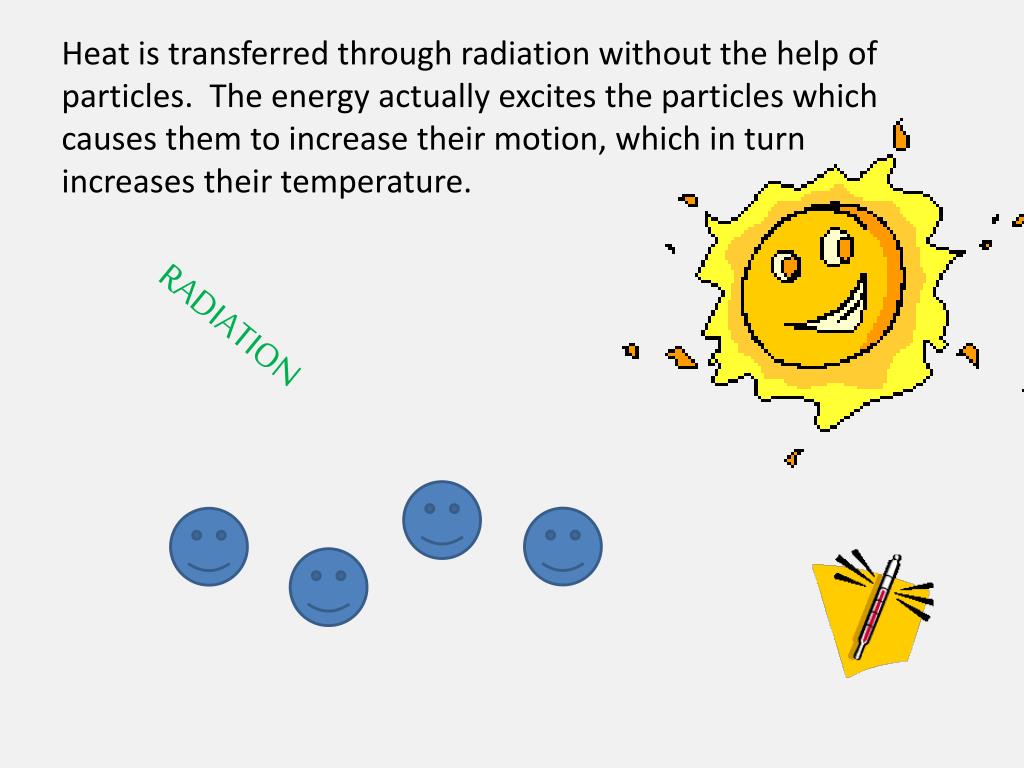 Heat is transferred through radiation without the help of particles.  The energy actually excites the particles which causes them to increase their motion, which in turn increases their temperature.

RADIATION